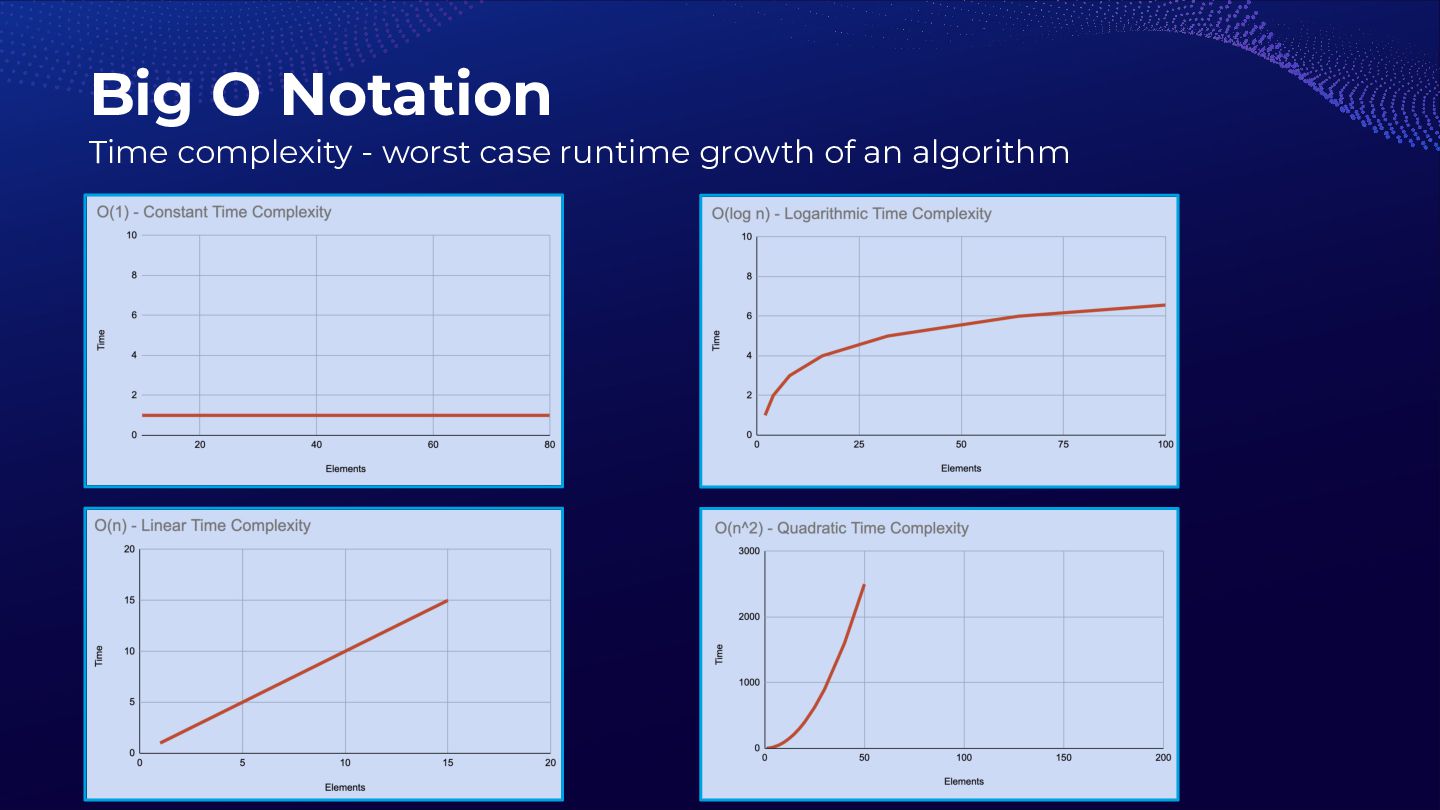 Big O Notation

Time complexity - worst case runtime growth of an algorithm

O(1) - Constant Time Complexity

10
8
6
4
2
0
Time
20
40
60
80
Elements

O(log n) - Logarithmic Time Complexity

10
8
6
4
2
0
Time
0
25
50
75
100
Elements

O(n) - Linear Time Complexity

20
15
10
5
0
Time
0
5
10
15
20
Elements

O(n^2) - Quadratic Time Complexity

3000
2000
1000
0
Time
0
50
100
150
200
Elements